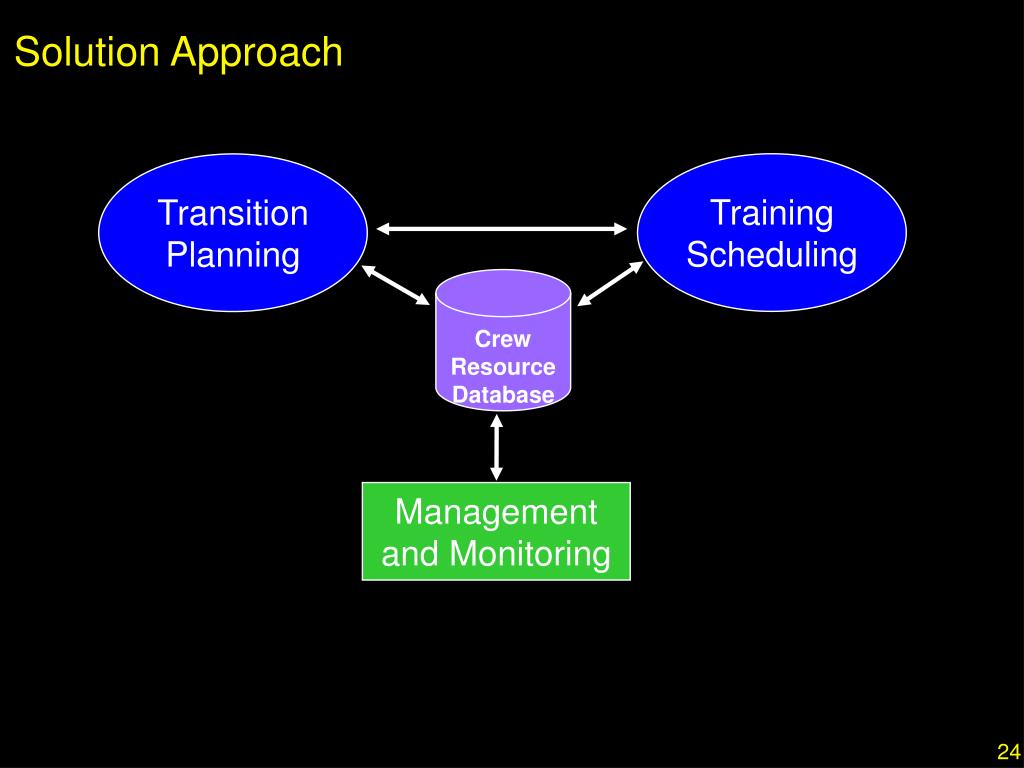 Solution Approach

Transition Planning

Training Scheduling

Crew Resource Database

Management and Monitoring

24